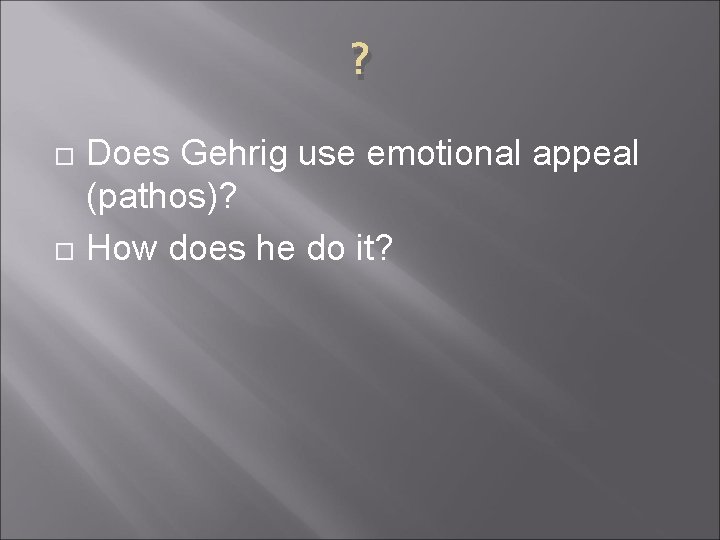 ?

Does Gehrig use emotional appeal (pathos)?

How does he do it?